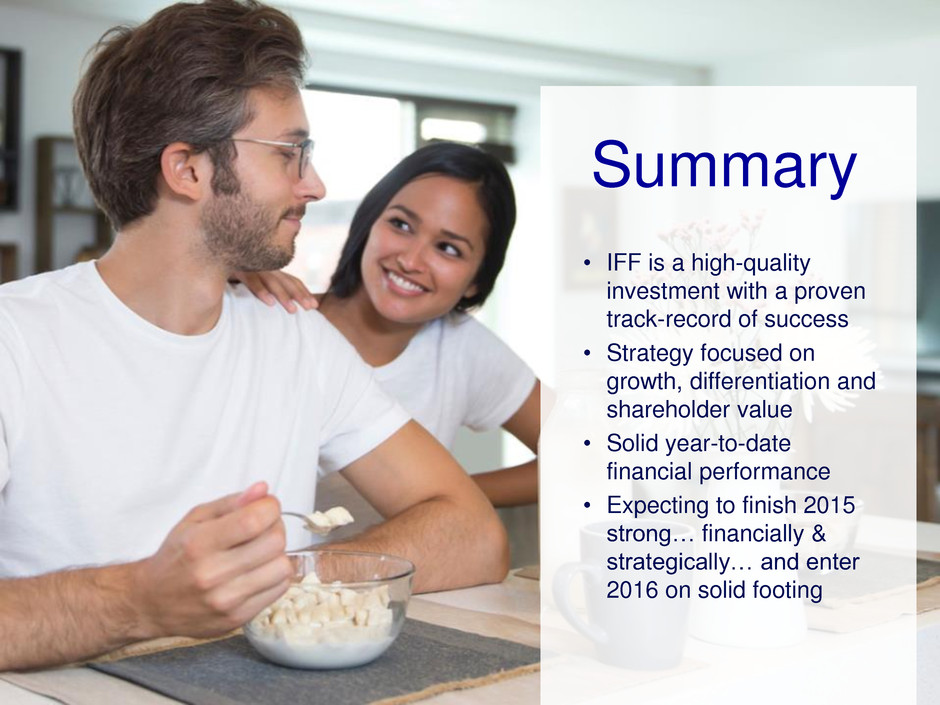 Summary

• IFF is a high-quality investment with a proven track-record of success
• Strategy focused on growth, differentiation and shareholder value
• Solid year-to-date financial performance
• Expecting to finish 2015 strong… financially & strategically… and enter 2016 on solid footing